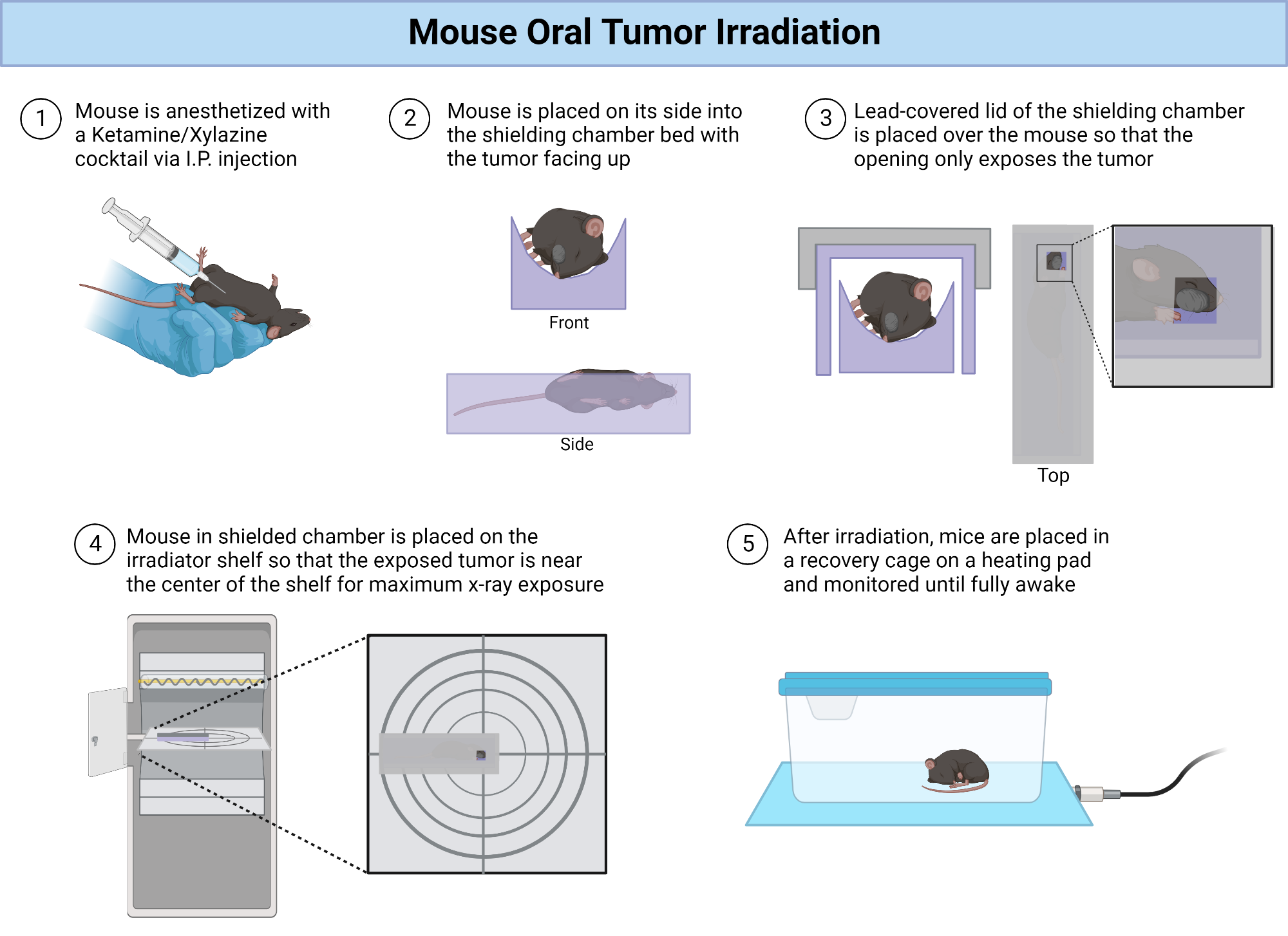 Mouse Oral Tumor Irradiation

1 Mouse is anesthetized with a Ketamine/Xylazine cocktail via I.P. injection

2 Mouse is placed on its side into the shielding chamber bed with the tumor facing up

Front

Side

3 Lead-covered lid of the shielding chamber is placed over the mouse so that the opening only exposes the tumor

Top

4 Mouse in shielded chamber is placed on the irradiator shelf so that the exposed tumor is near the center of the shelf for maximum x-ray exposure

5 After irradiation, mice are placed in a recovery cage on a heating pad and monitored until fully awake